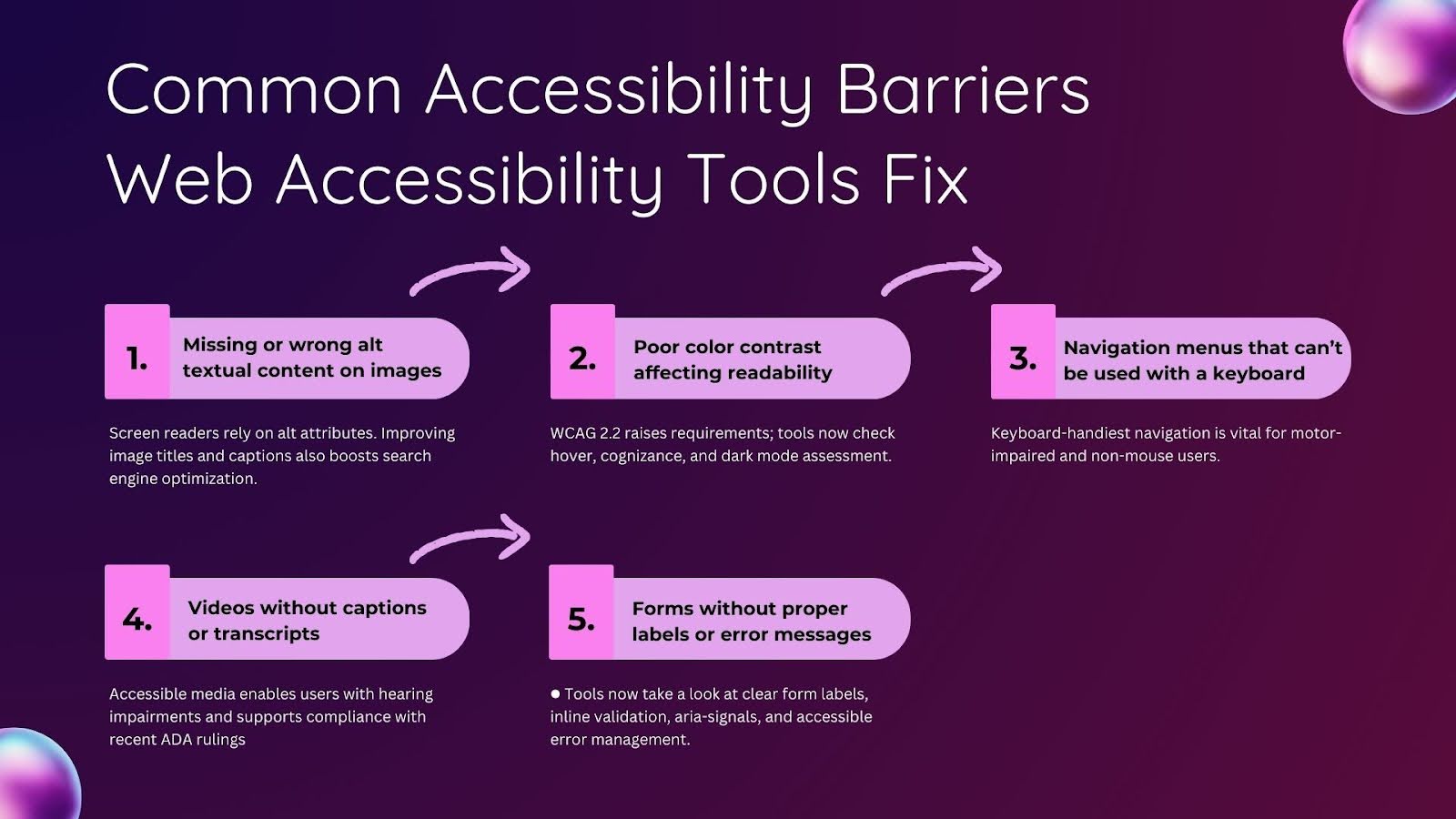 Common Accessibility Barriers Web Accessibility Tools Fix

1. Missing or wrong alt textual content on images

Screen readers rely on alt attributes. Improving image titles and captions also boosts search engine optimization.

2. Poor color contrast affecting readability

WCAG 2.2 raises requirements; tools now check hover, cognizance, and dark mode assessment.

3. Navigation menus that can't be used with a keyboard

Keyboard-handiest navigation is vital for motor-impaired and non-mouse users.

4. Videos without captions or transcripts

Accessible media enables users with hearing impairments and supports compliance with recent ADA rulings

5. Forms without proper labels or error messages

● Tools now take a look at clear form labels, inline validation, aria-signals, and accessible error management.